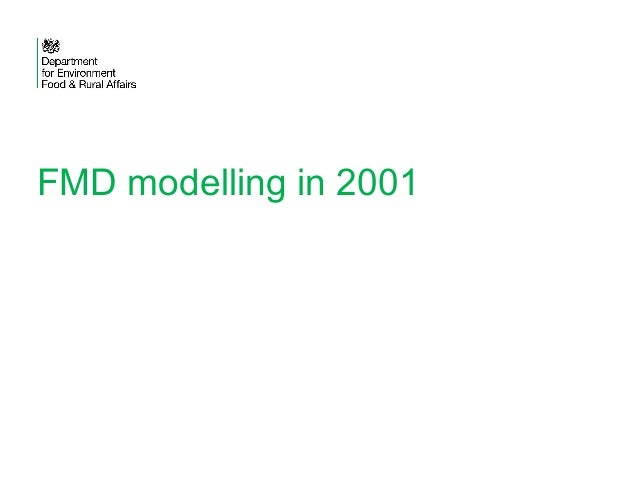 Department
for Environment
Food & Rural Affairs

FMD modelling in 2001